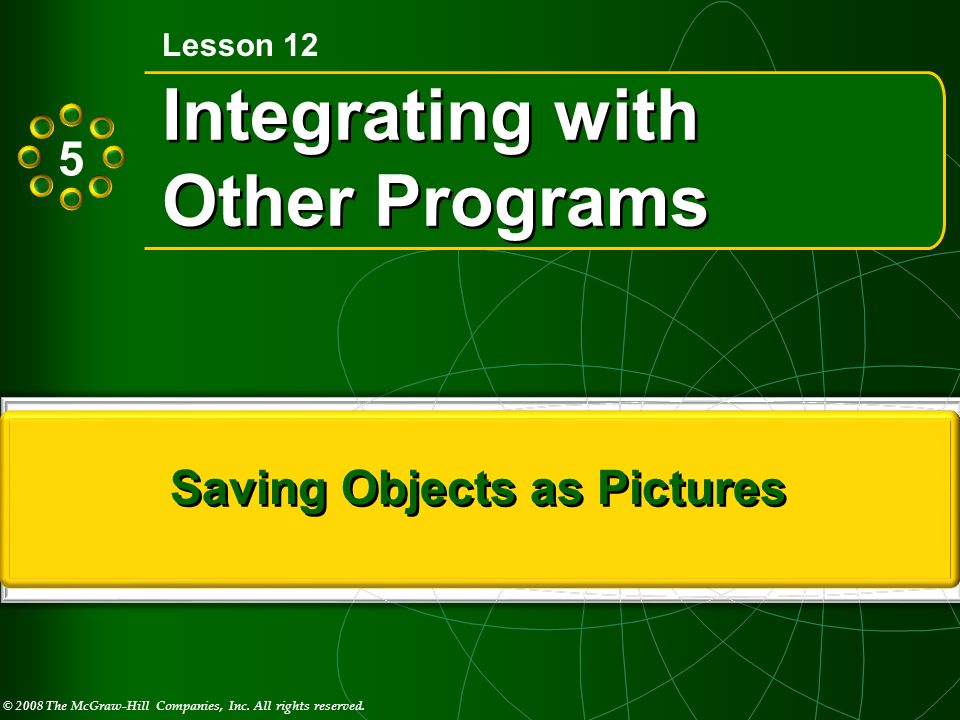 Lesson 12

5

Integrating with Other Programs

Saving Objects as Pictures

© 2008 The McGraw-Hill Companies, Inc. All rights reserved.